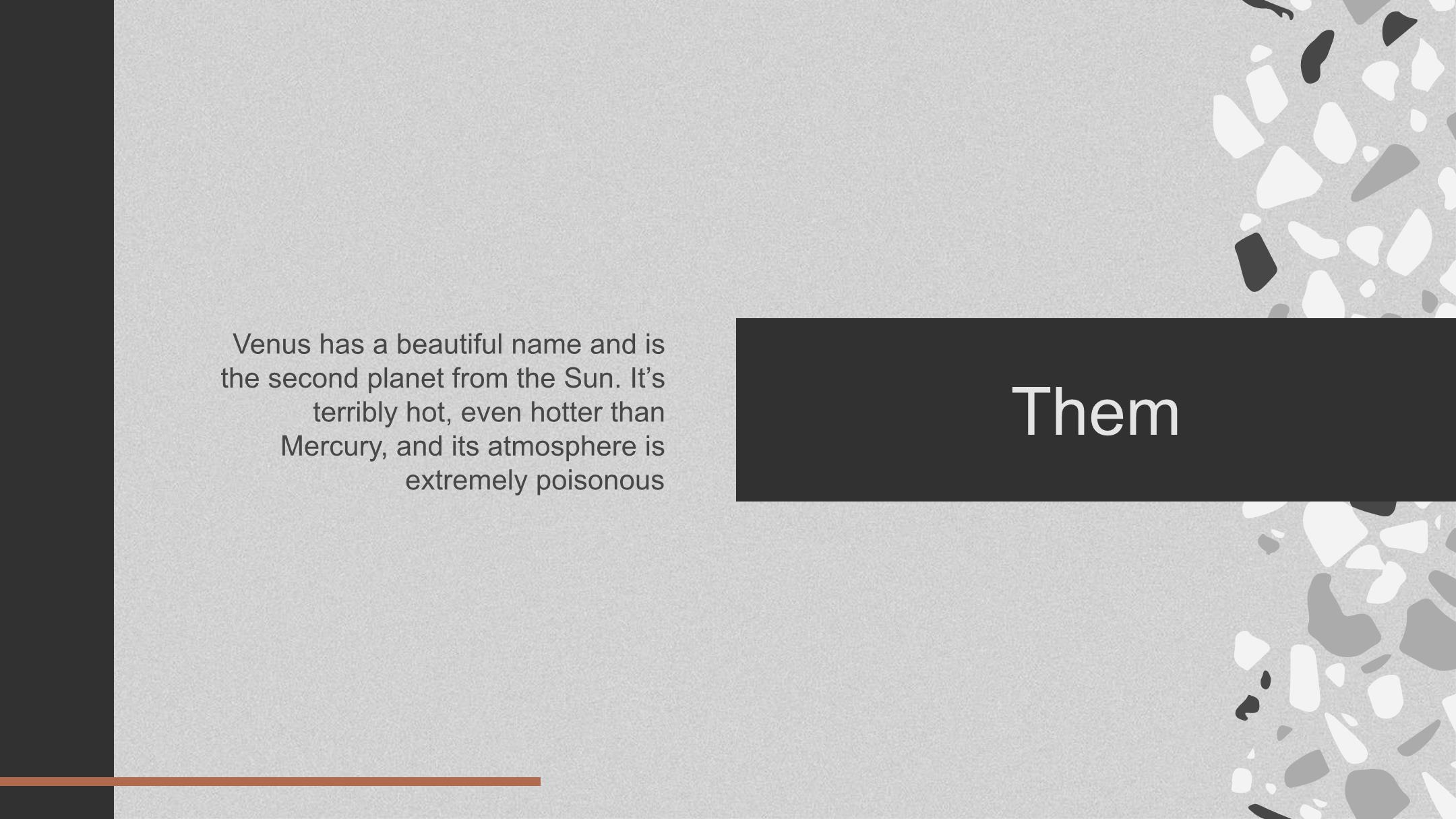 Venus has a beautiful name and is the second planet from the Sun. It’s terribly hot, even hotter than Mercury, and its atmosphere is extremely poisonous

Them